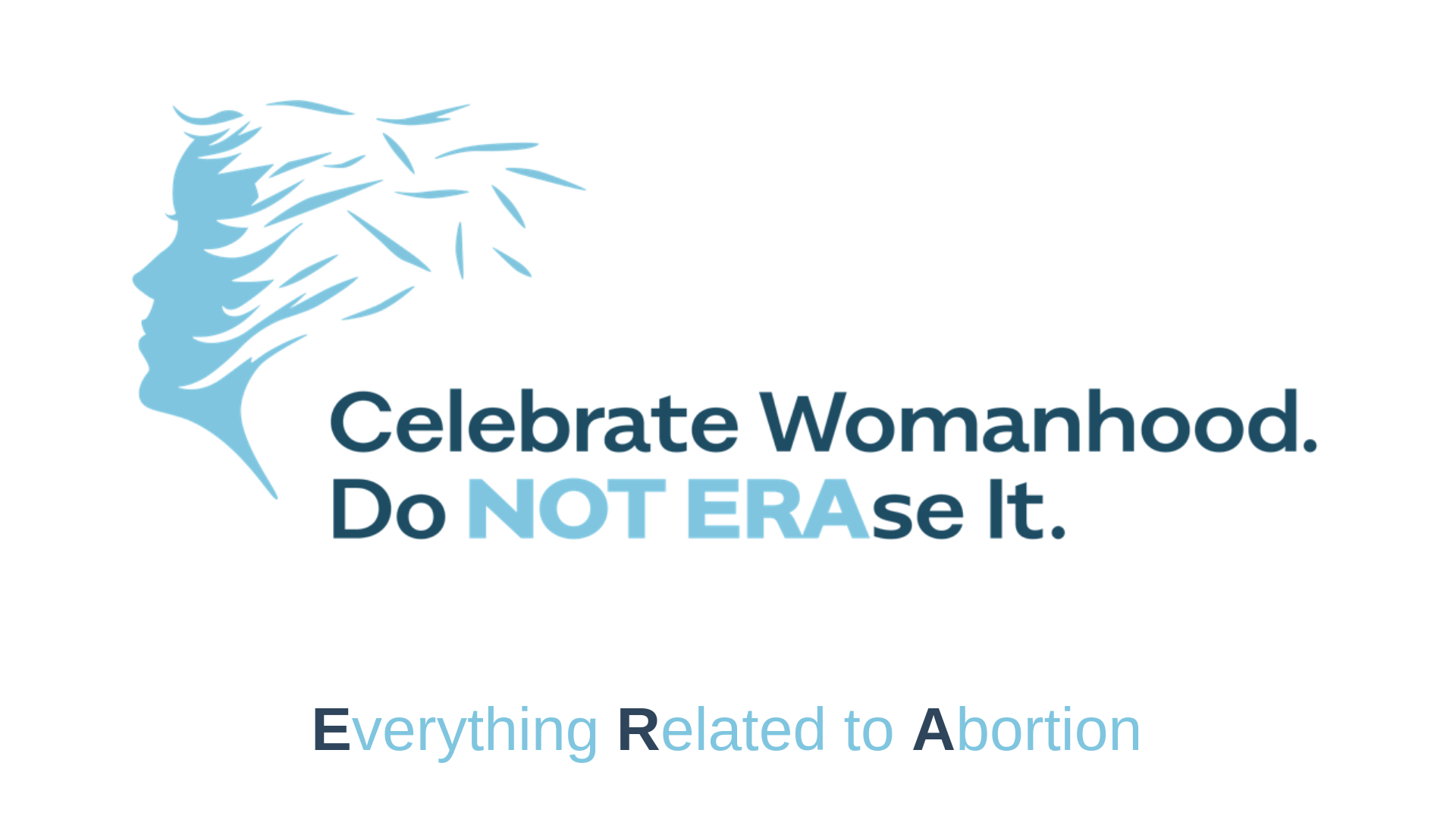 Celebrate Womanhood.
Do NOT ERAse It.

Everything Related to Abortion